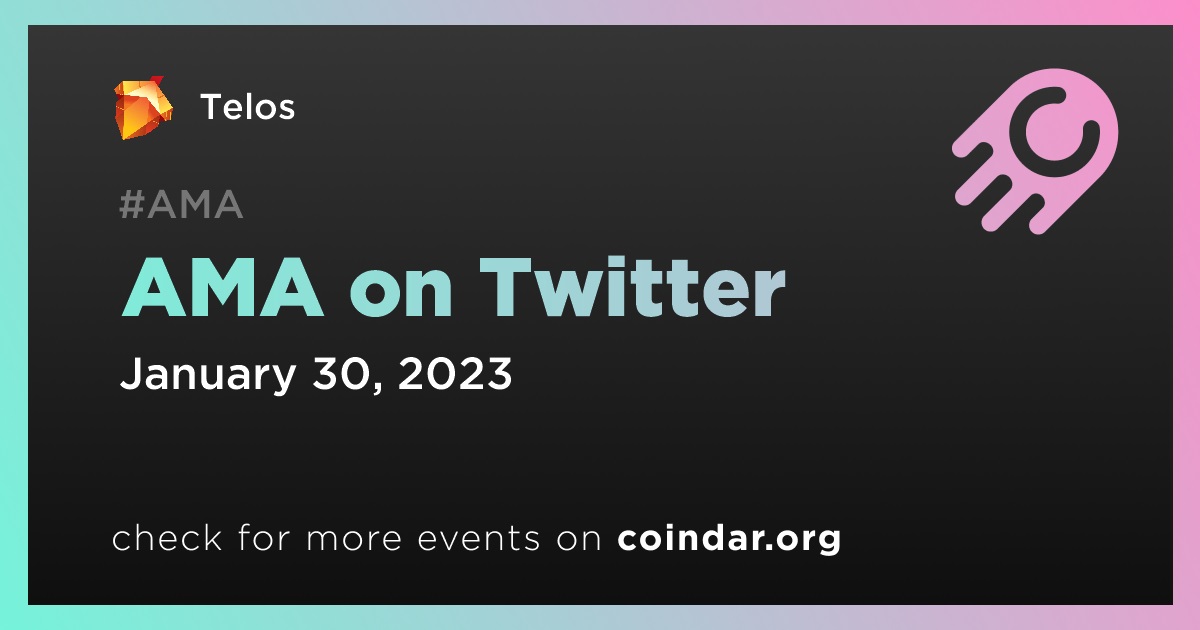 Telos

#AMA

AMA on Twitter

January 30, 2023

check for more events on coindar.org